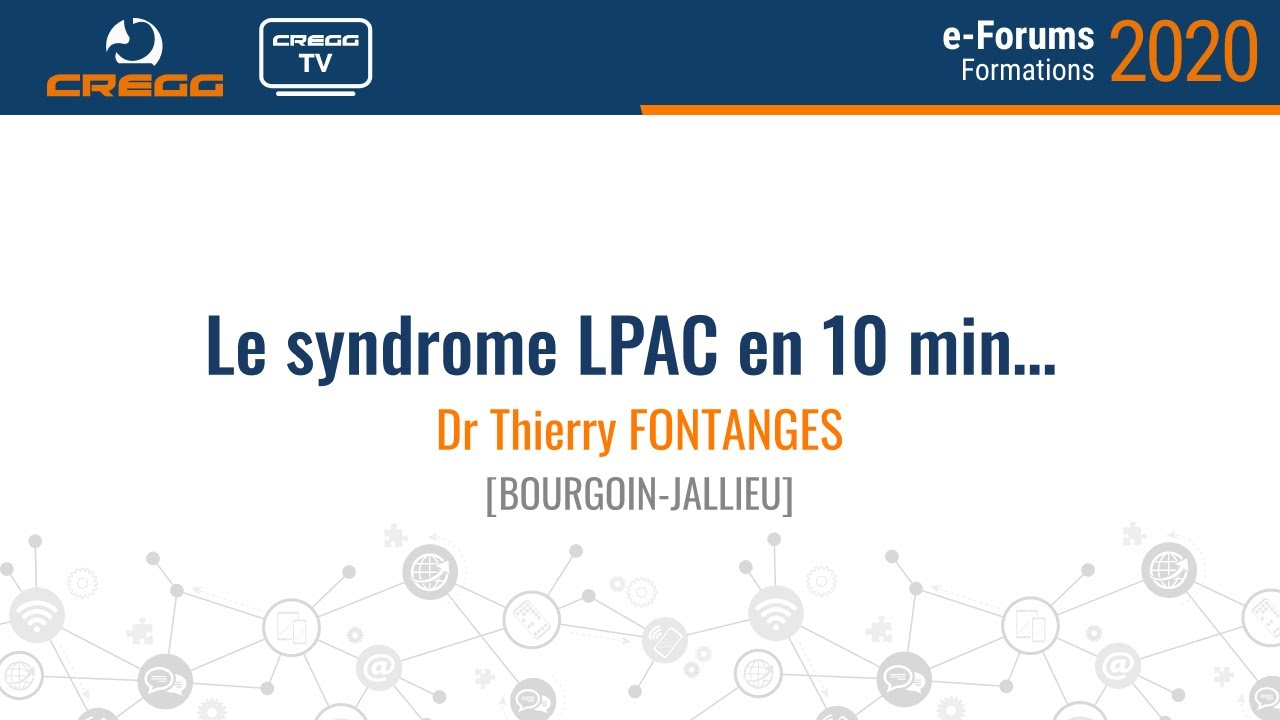 CREGG

CREGG TV

e-Forums Formations 2020

Le syndrome LPAC en 10 min…

Dr Thierry FONTANGES

[BOURGOIN-JALLIEU]